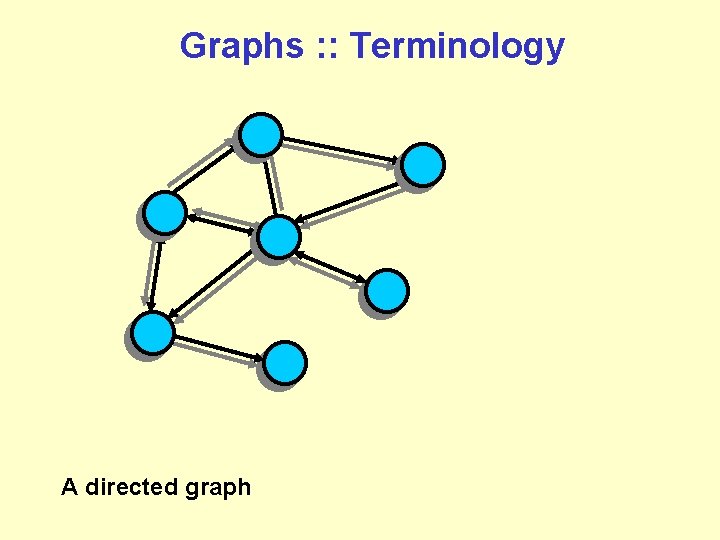 Graphs :: Terminology

A directed graph